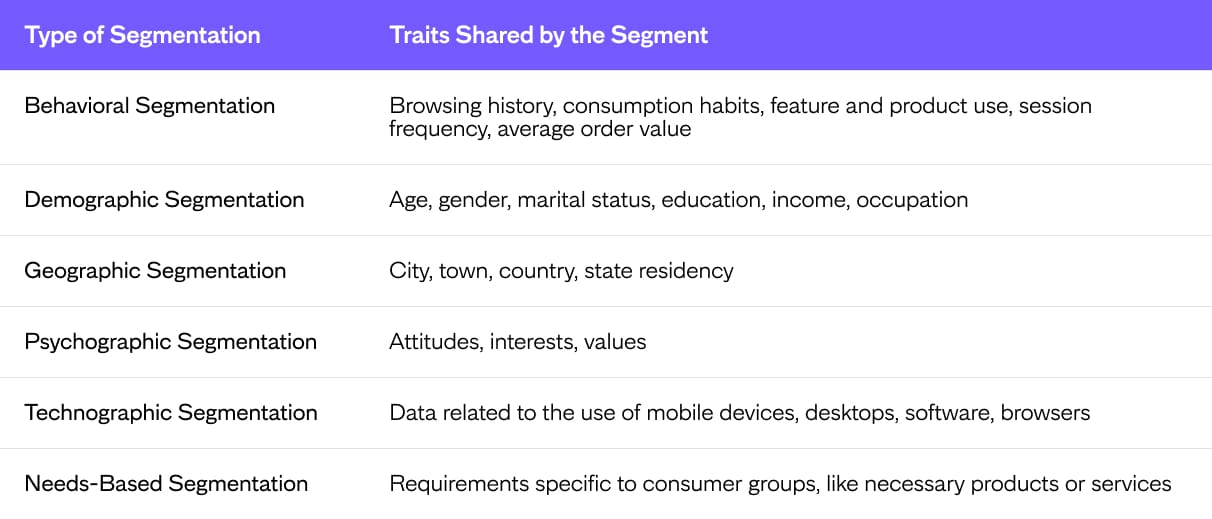 | Type of Segmentation | Traits Shared by the Segment |
|---|---|
| Behavioral Segmentation | Browsing history, consumption habits, feature and product use, session frequency, average order value |
| Demographic Segmentation | Age, gender, marital status, education, income, occupation |
| Geographic Segmentation | City, town, country, state residency |
| Psychographic Segmentation | Attitudes, interests, values |
| Technographic Segmentation | Data related to the use of mobile devices, desktops, software, browsers |
| Needs-Based Segmentation | Requirements specific to consumer groups, like necessary products or services |